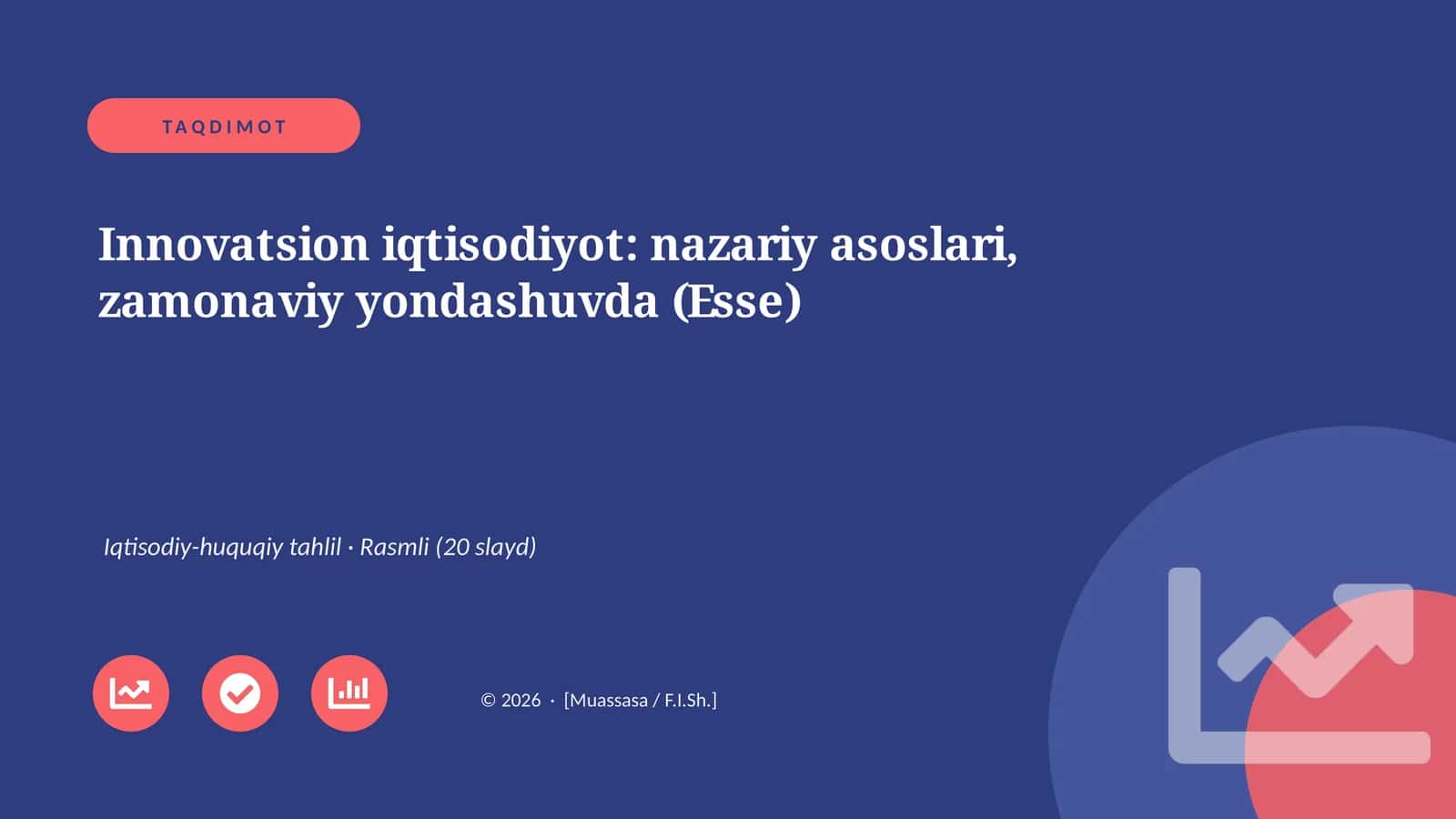 TAQDIMOT

Innovatsion iqtisodiyot: nazariy asoslari, zamonaviy yondashuvda (Esse)

Iqtisodiy-huquqiy tahlil · Rasmli (20 slayd)

© 2026 · [Muassasa / F.I.Sh.]